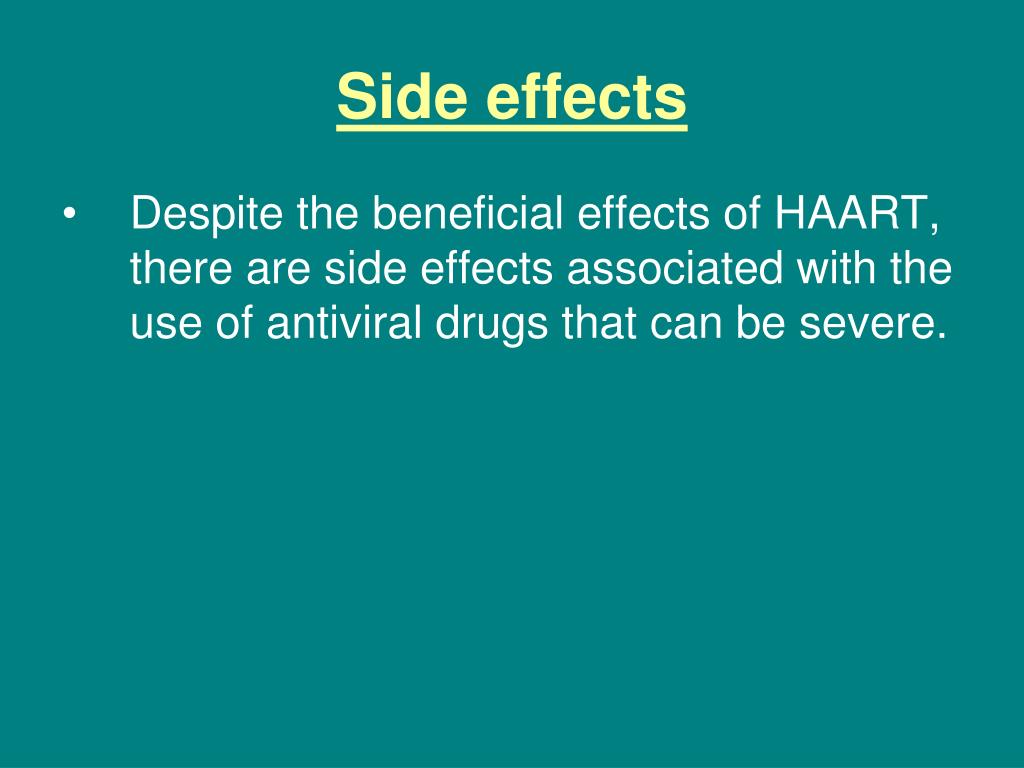 Side effects

• Despite the beneficial effects of HAART, there are side effects associated with the use of antiviral drugs that can be severe.